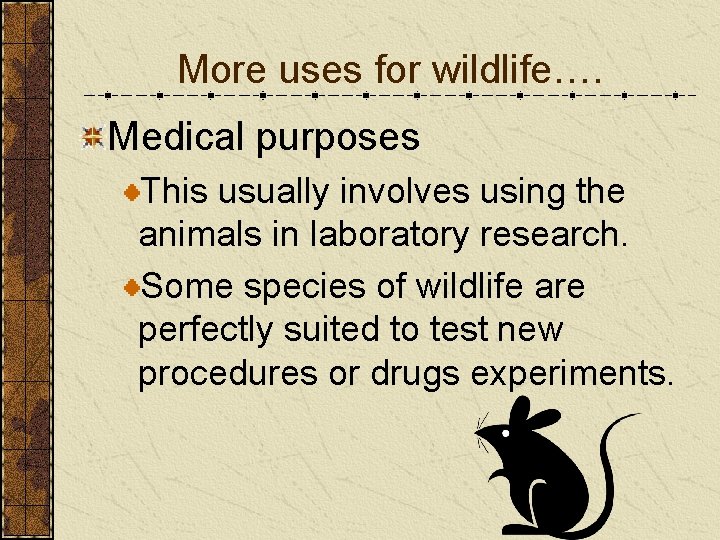 More uses for wildlife….

Medical purposes

This usually involves using the animals in laboratory research.

Some species of wildlife are perfectly suited to test new procedures or drugs experiments.